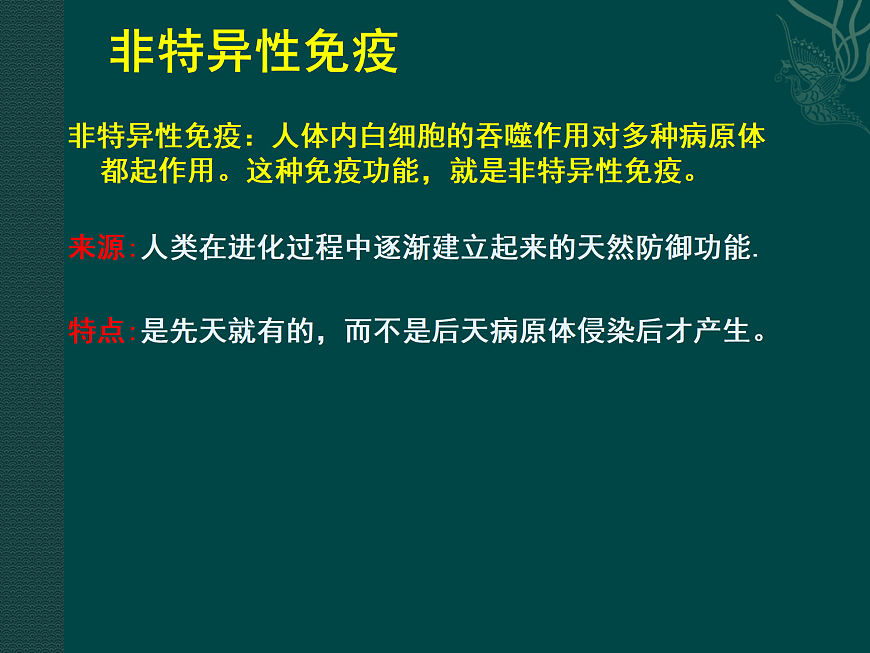 非特异性免疫

非特异性免疫：人体内白细胞的吞噬作用对多种病原体都起作用。这种免疫功能，就是非特异性免疫。

来源:人类在进化过程中逐渐建立起来的天然防御功能.

特点:是先天就有的，而不是后天病原体侵染后才产生。